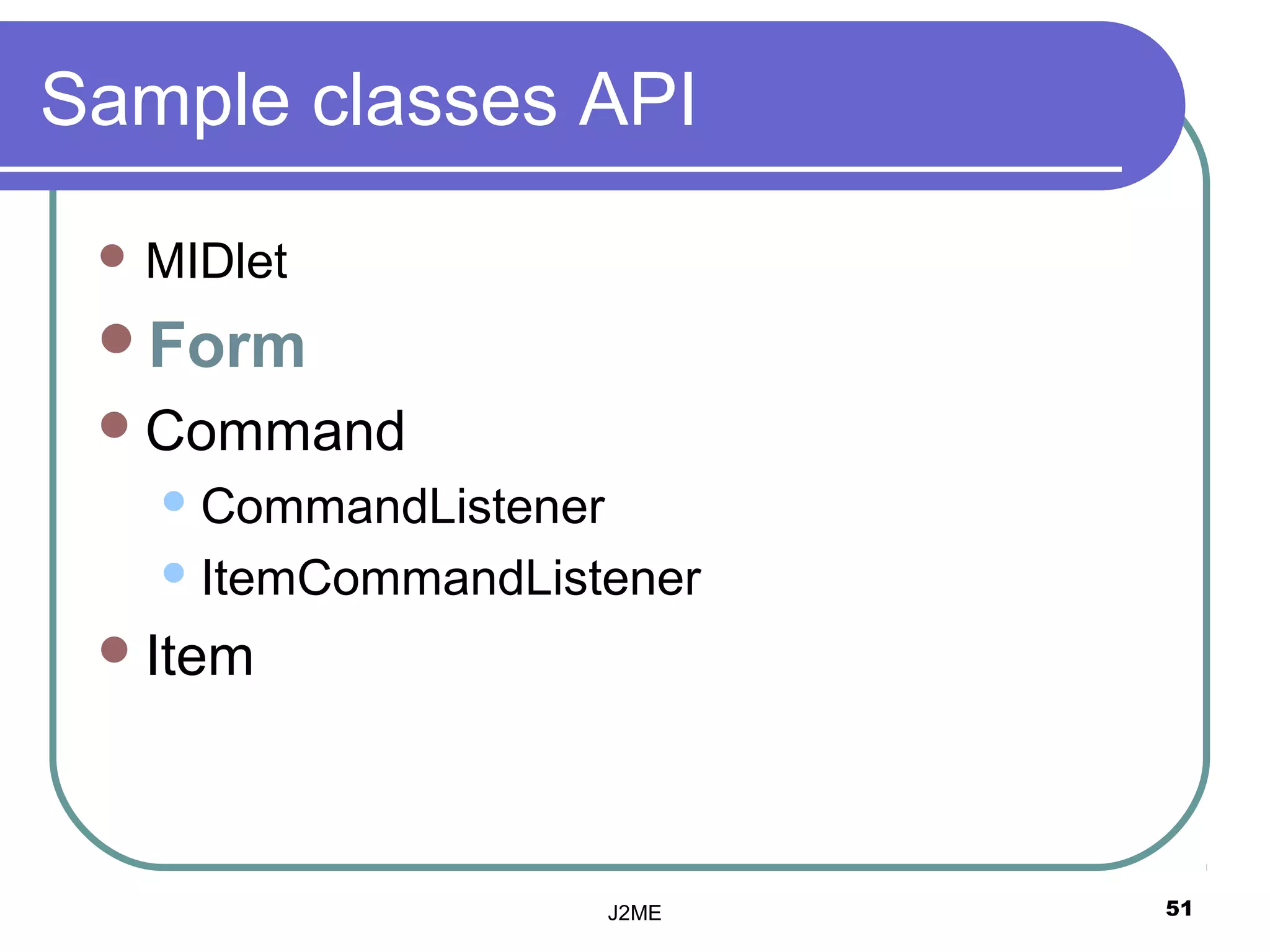 Sample classes API

- MIDlet
- Form
- Command
  - CommandListener
  - ItemCommandListener
- Item

J2ME

51